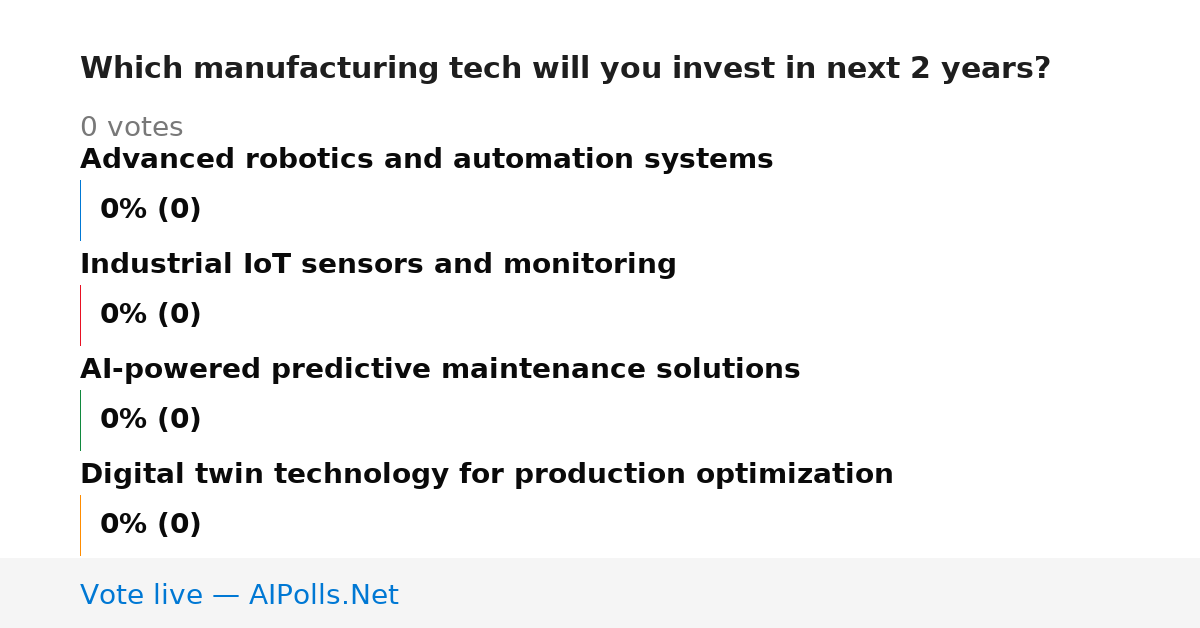 Which manufacturing tech will you invest in next 2 years?

0 votes

Advanced robotics and automation systems

0% (0)

Industrial IoT sensors and monitoring

0% (0)

AI-powered predictive maintenance solutions

0% (0)

Digital twin technology for production optimization

0% (0)

Vote live — AIPolls.Net